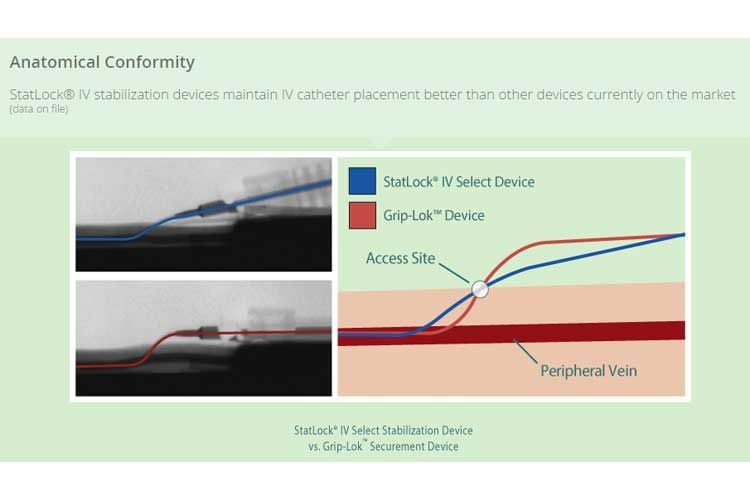 Anatomical Conformity

StatLock® IV stabilization devices maintain IV catheter placement better than other devices currently on the market (data on file)

StatLock® IV Select Device

Grip-Lok™ Device

Access Site

Peripheral Vein

StatLock® IV Select Stabilization Device vs. Grip-Lok™ Securement Device